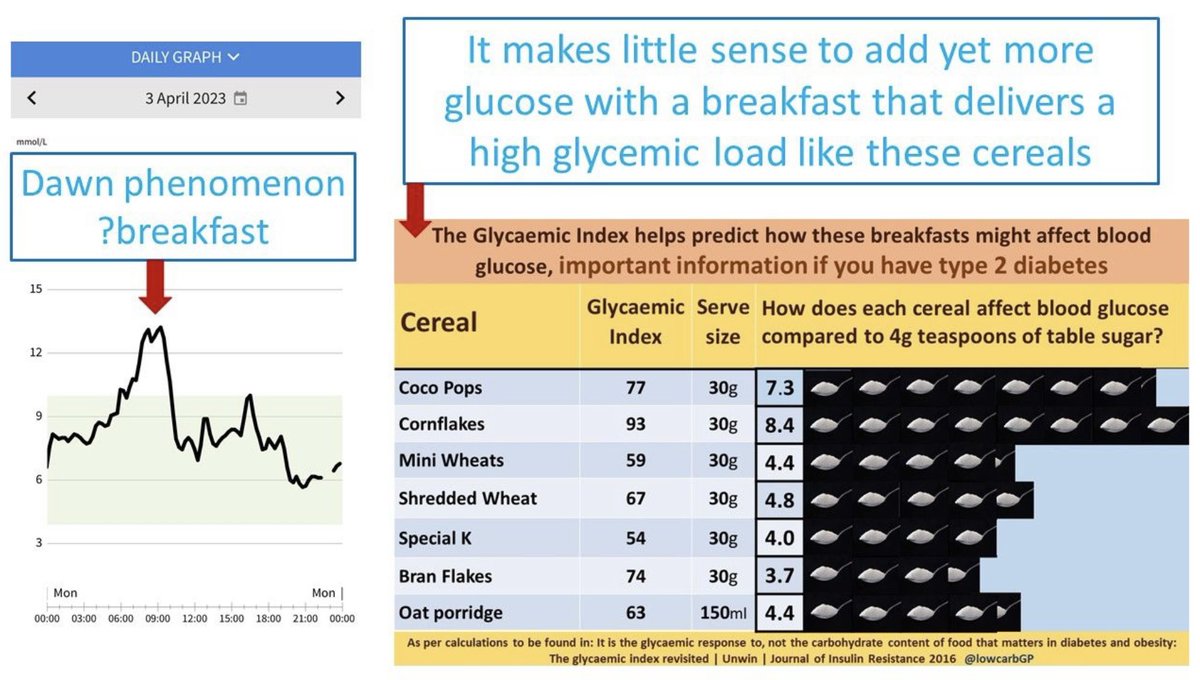 DAILY GRAPH

3 April 2023

mmol/L

Dawn phenomenon ?breakfast

15
12
9
6
3

Mon
Mon

00:00 03:00 06:00 09:00 12:00 15:00 18:00 21:00 00:00

It makes little sense to add yet more glucose with a breakfast that delivers a high glycemic load like these cereals

The Glycaemic Index helps predict how these breakfasts might affect blood glucose, important information if you have type 2 diabetes

| Cereal | Glycaemic Index | Serve size | How does each cereal affect blood glucose compared to 4g teaspoons of table sugar? |
|---|---|---|---|
| Coco Pops | 77 | 30g | 7.3 |
| Cornflakes | 93 | 30g | 8.4 |
| Mini Wheats | 59 | 30g | 4.4 |
| Shredded Wheat | 67 | 30g | 4.8 |
| Special K | 54 | 30g | 4.0 |
| Bran Flakes | 74 | 30g | 3.7 |
| Oat porridge | 63 | 150ml | 4.4 |

As per calculations to be found in: It is the glycaemic response to, not the carbohydrate content of food that matters in diabetes and obesity: The glycaemic index revisited | Unwin | Journal of Insulin Resistance 2016 @lowcarbGP